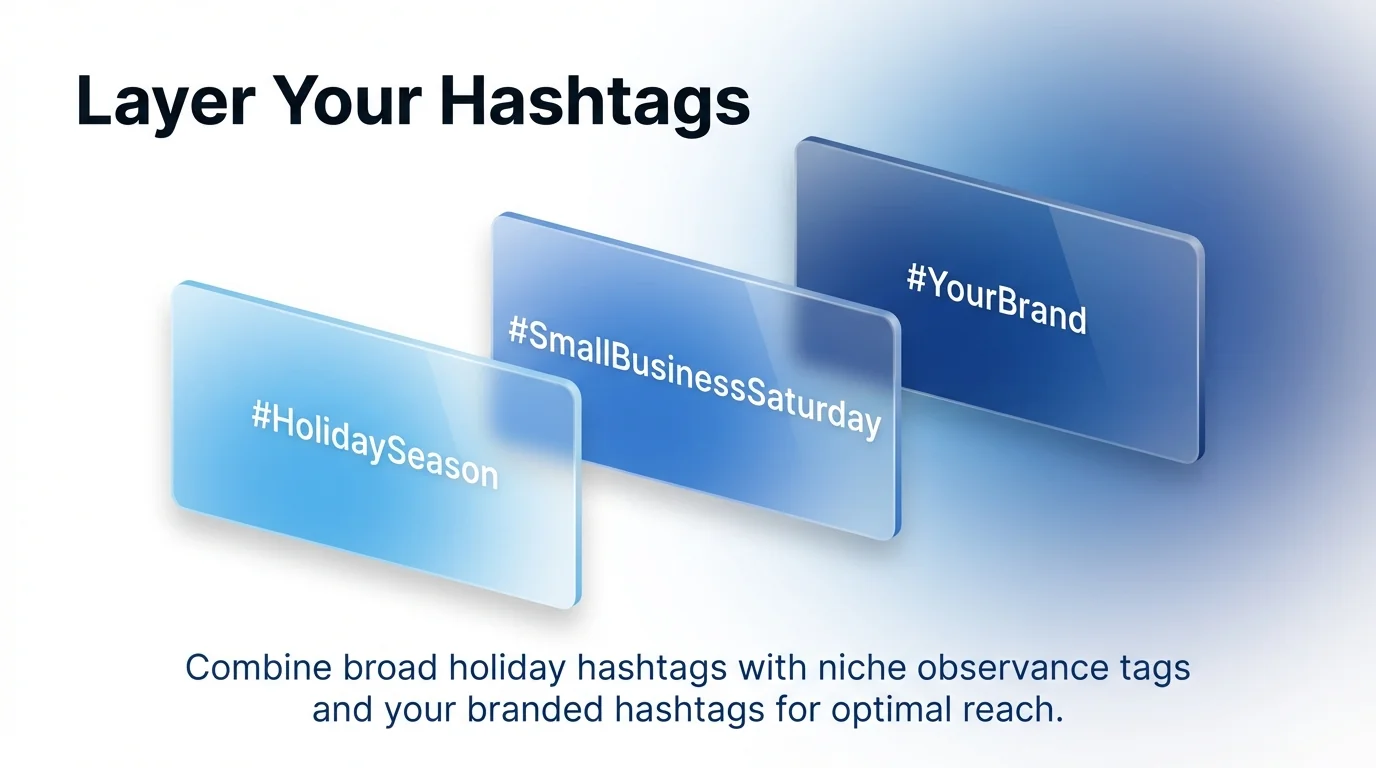 Layer Your Hashtags

#HolidaySeason

#SmallBusinessSaturday

#YourBrand

Combine broad holiday hashtags with niche observance tags and your branded hashtags for optimal reach.